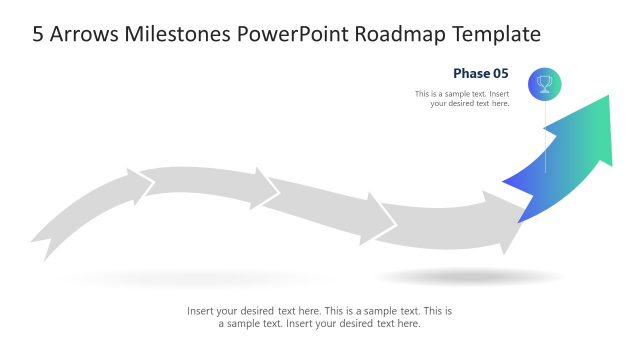 5 Arrows Milestones PowerPoint Roadmap Template

Phase 05

This is a sample text. Insert your desired text here.

Insert your desired text here. This is a sample text. This is a sample text. Insert your desired text here.